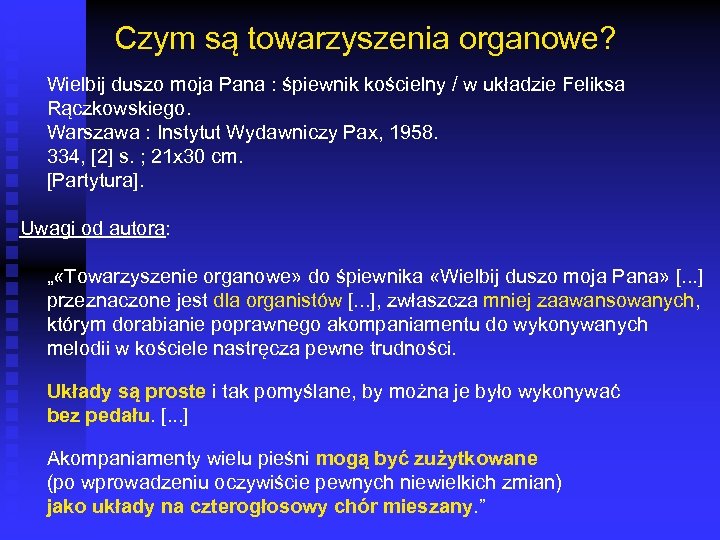 Czym są towarzyszenia organowe?

Wielbij duszo moja Pana : śpiewnik kościelny / w układzie Feliksa Rączkowskiego.
Warszawa : Instytut Wydawniczy Pax, 1958.
334, [2] s. ; 21x30 cm.
[Partytura].

Uwagi od autora:

„«Towarzyszenie organowe» do śpiewnika «Wielbij duszo moja Pana» [...] przeznaczone jest dla organistów [...], zwłaszcza mniej zaawansowanych, którym dorabianie poprawnego akompaniamentu do wykonywanych melodii w kościele nastręcza pewne trudności.

Układy są proste i tak pomyślane, by można je było wykonywać bez pedału. [...]

Akompaniamenty wielu pieśni mogą być zużytkowane (po wprowadzeniu oczywiście pewnych niewielkich zmian) jako układy na czterogłosowy chór mieszany.”